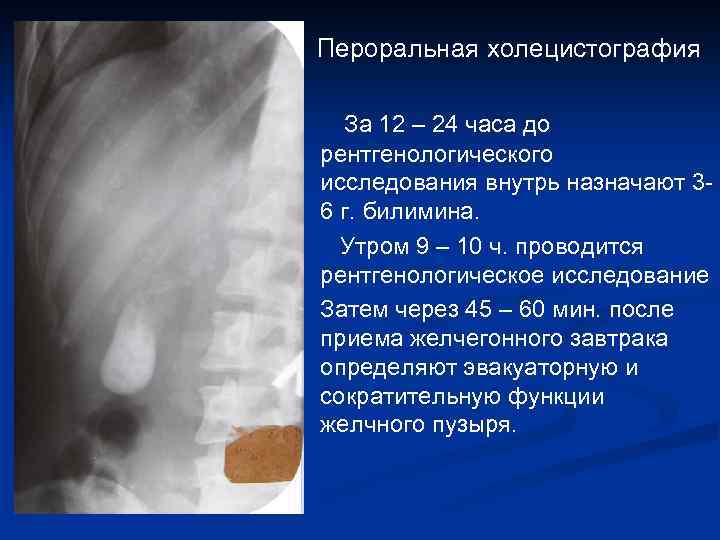 Пероральная холецистография

За 12 – 24 часа до рентгенологического исследования внутрь назначают 3-6 г. билимина.

Утром 9 – 10 ч. проводится рентгенологическое исследование

Затем через 45 – 60 мин. после приема желчегонного завтрака определяют эвакуаторную и сократительную функции желчного пузыря.